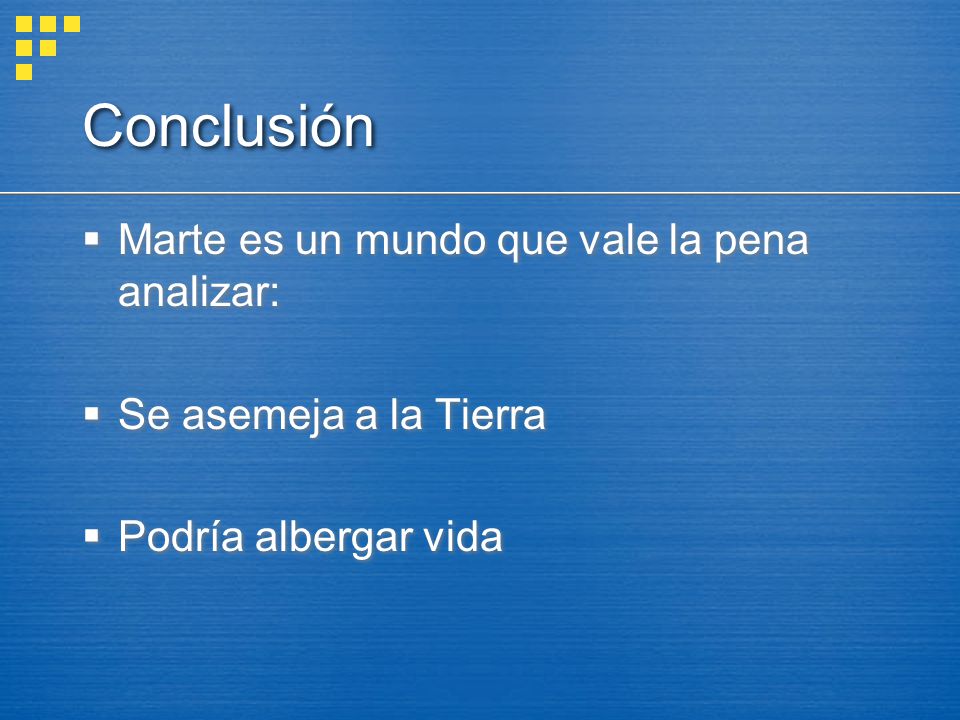 Conclusión

▪ Marte es un mundo que vale la pena analizar:

▪ Se asemeja a la Tierra

▪ Podría albergar vida